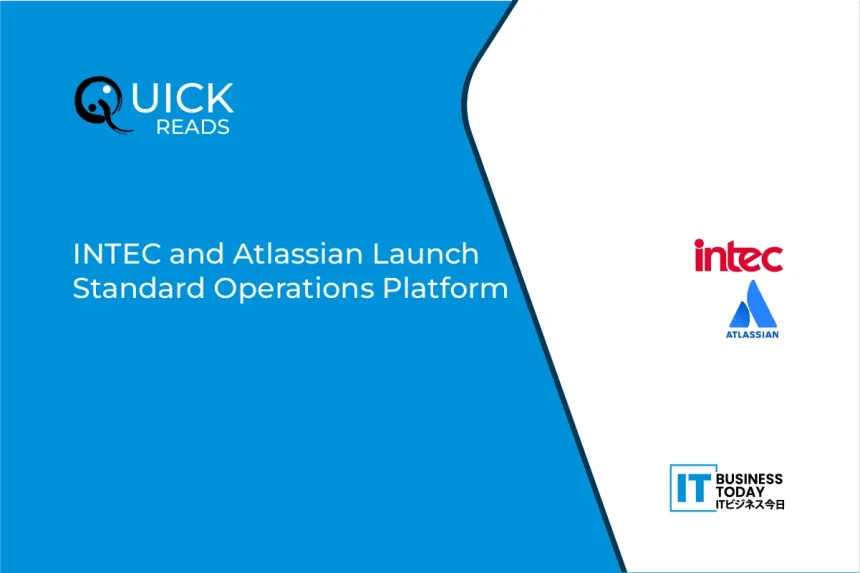 QUICK
READS

INTEC and Atlassian Launch Standard Operations Platform

intec

ATLASSIAN

IT BUSINESS TODAY
ITビジネス今日